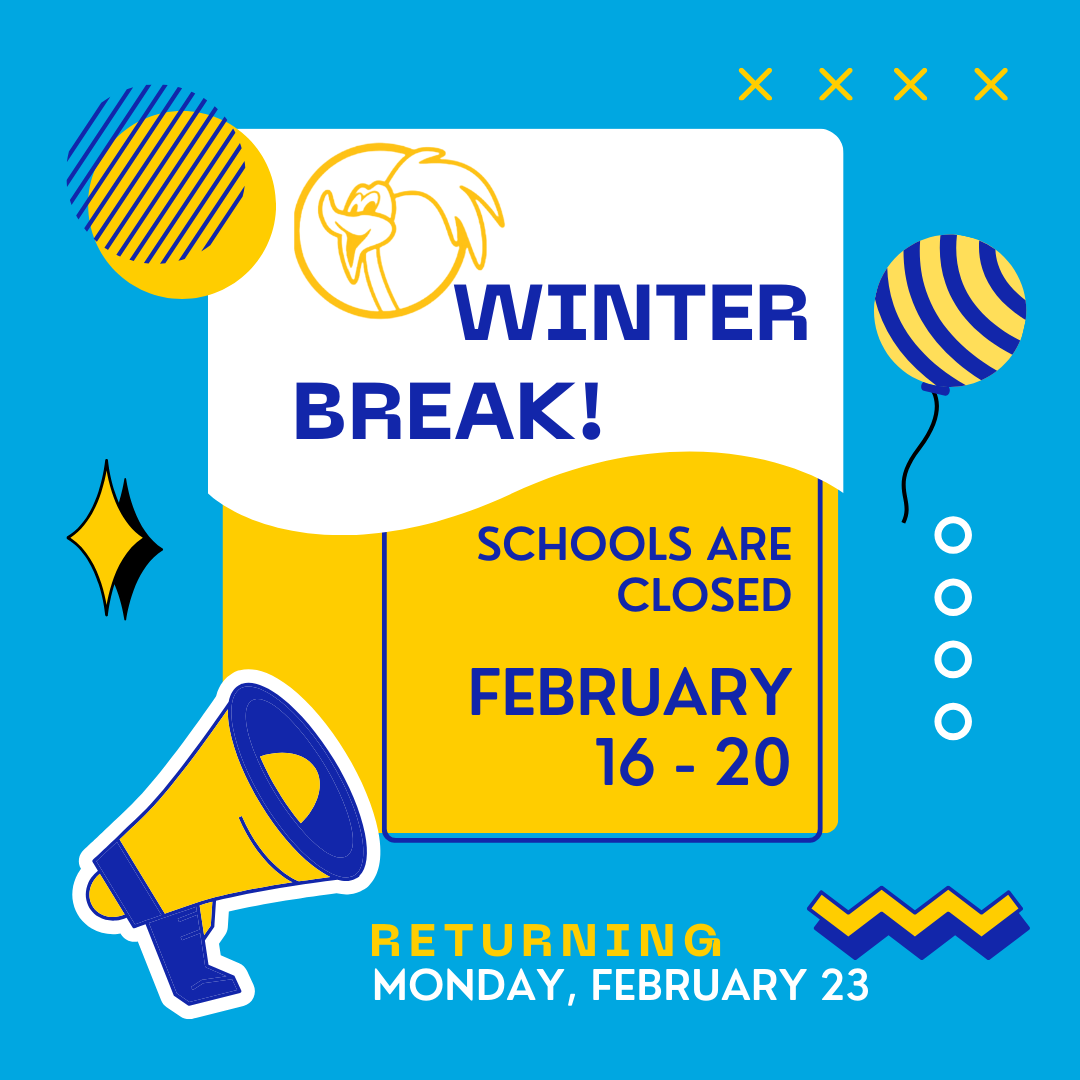 WINTER BREAK!

SCHOOLS ARE CLOSED

FEBRUARY 16 - 20

RETURNING
MONDAY, FEBRUARY 23